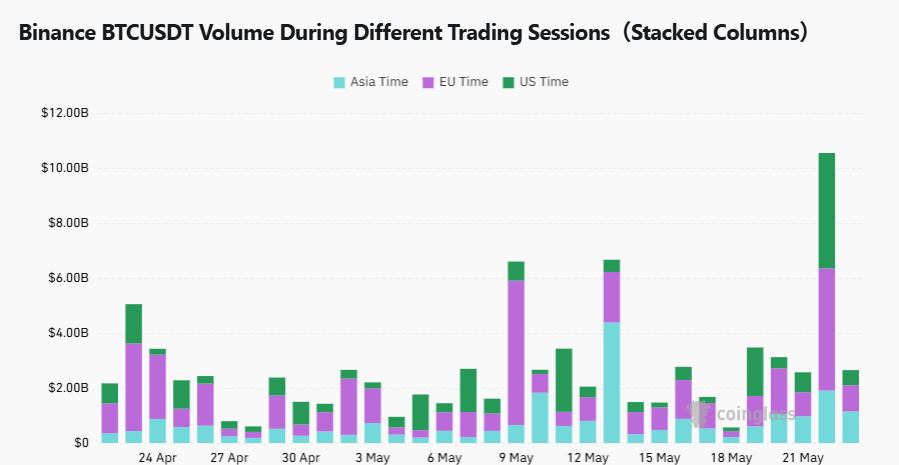 Binance BTCUSDT Volume During Different Trading Sessions（Stacked Columns）

Asia Time EU Time US Time

$12.00B
$10.00B
$8.00B
$6.00B
$4.00B
$2.00B
$0

24 Apr 27 Apr 30 Apr 3 May 6 May 9 May 12 May 15 May 18 May 21 May

coinglass